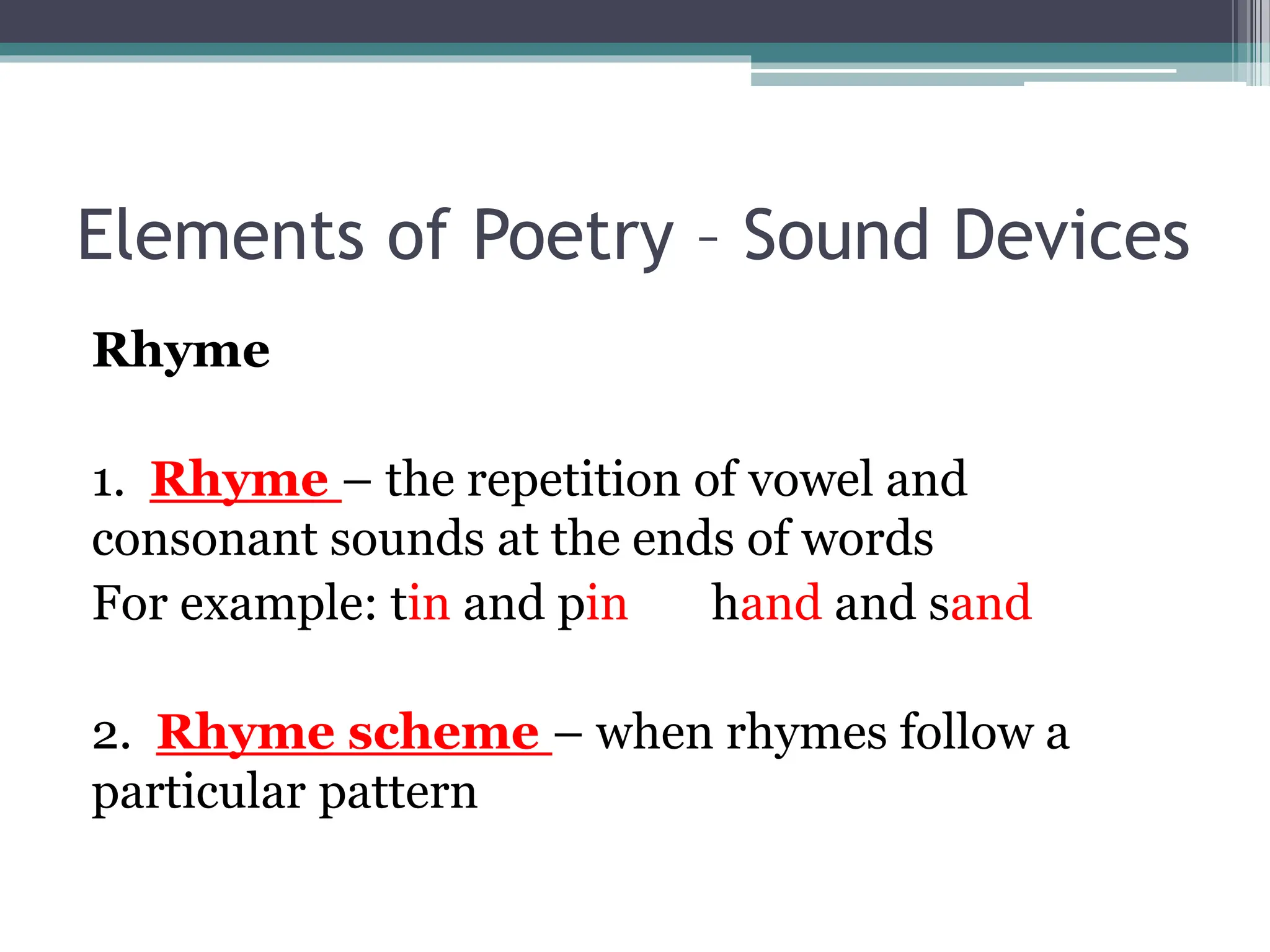 Elements of Poetry – Sound Devices

Rhyme

1. Rhyme – the repetition of vowel and consonant sounds at the ends of words
For example: tin and pin hand and sand

2. Rhyme scheme – when rhymes follow a particular pattern